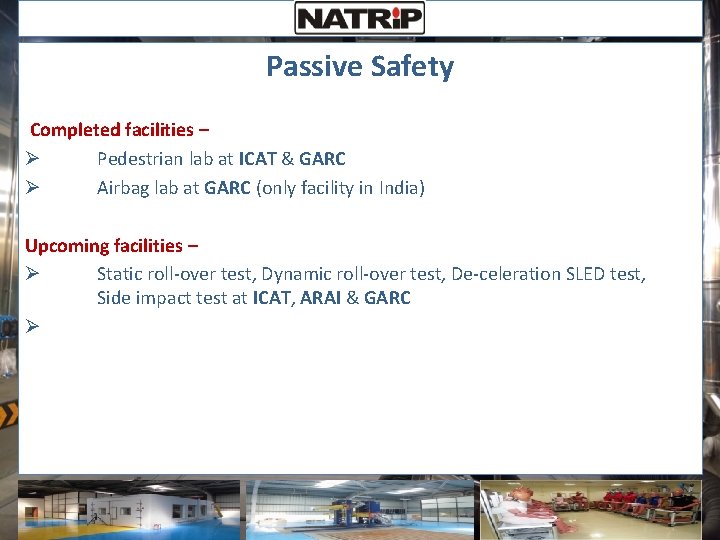 NATRiP

Passive Safety

Completed facilities –

➢ Pedestrian lab at ICAT & GARC

➢ Airbag lab at GARC (only facility in India)

Upcoming facilities –

➢ Static roll-over test, Dynamic roll-over test, De-celeration SLED test, Side impact test at ICAT, ARAI & GARC

➢